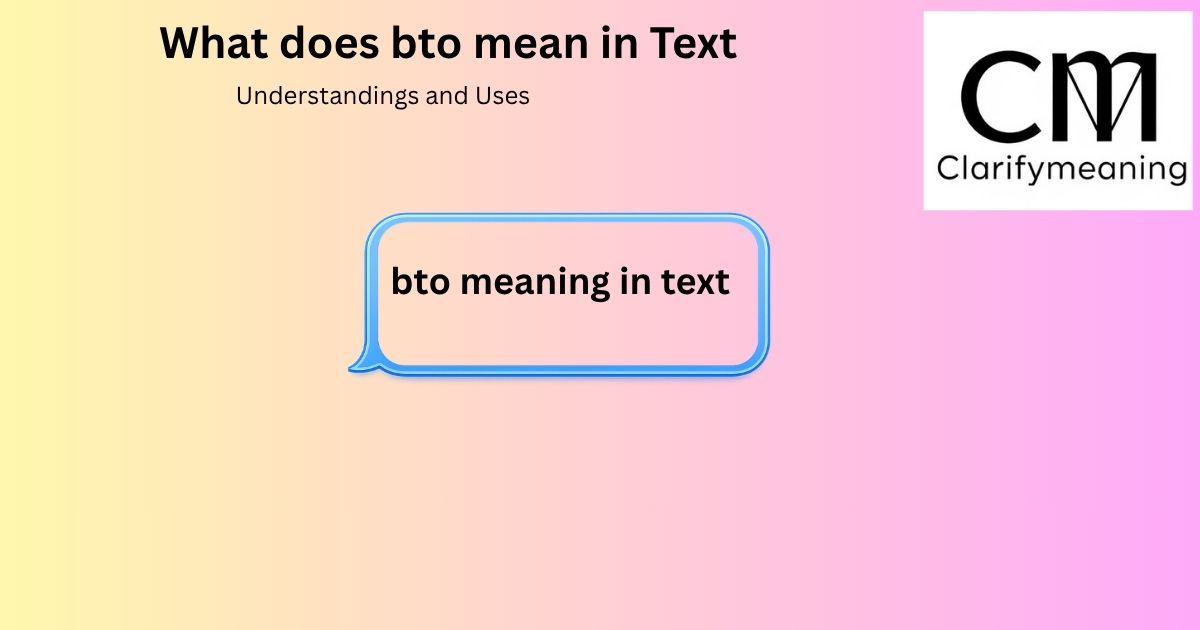 What does bto mean in Text

Understandings and Uses

CM
Clarifymeaning

bto meaning in text